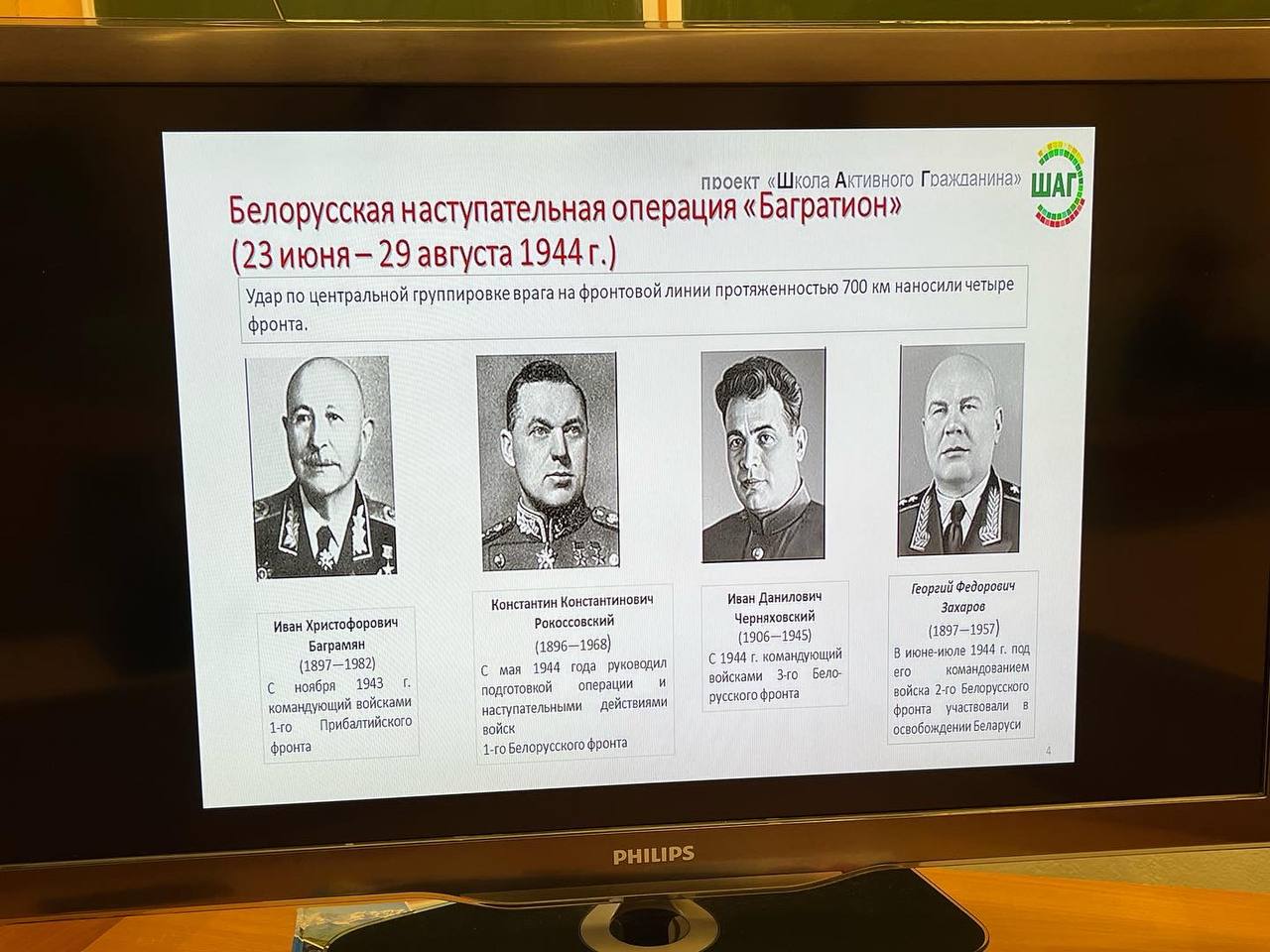 проект «Школа Активного Гражданина»

ШАГ

Белорусская наступательная операция «Багратион» (23 июня – 29 августа 1944 г.)

Удар по центральной группировке врага на фронтовой линии протяженностью 700 км наносили четыре фронта.

Иван Христофорович Баграмян (1897—1982)
С ноября 1943 г. командующий войсками 1-го Прибалтийского фронта

Константин Константинович Рокоссовский (1896—1968)
С мая 1944 года руководил подготовкой операции и наступательными действиями войск 1-го Белорусского фронта

Иван Данилович Черняховский (1906—1945)
С 1944 г. командующий войсками 3-го Белорусского фронта

Георгий Федорович Захаров (1897—1957)
В июне-июле 1944 г. под его командованием войска 2-го Белорусского фронта участвовали в освобождении Беларуси

4

PHILIPS